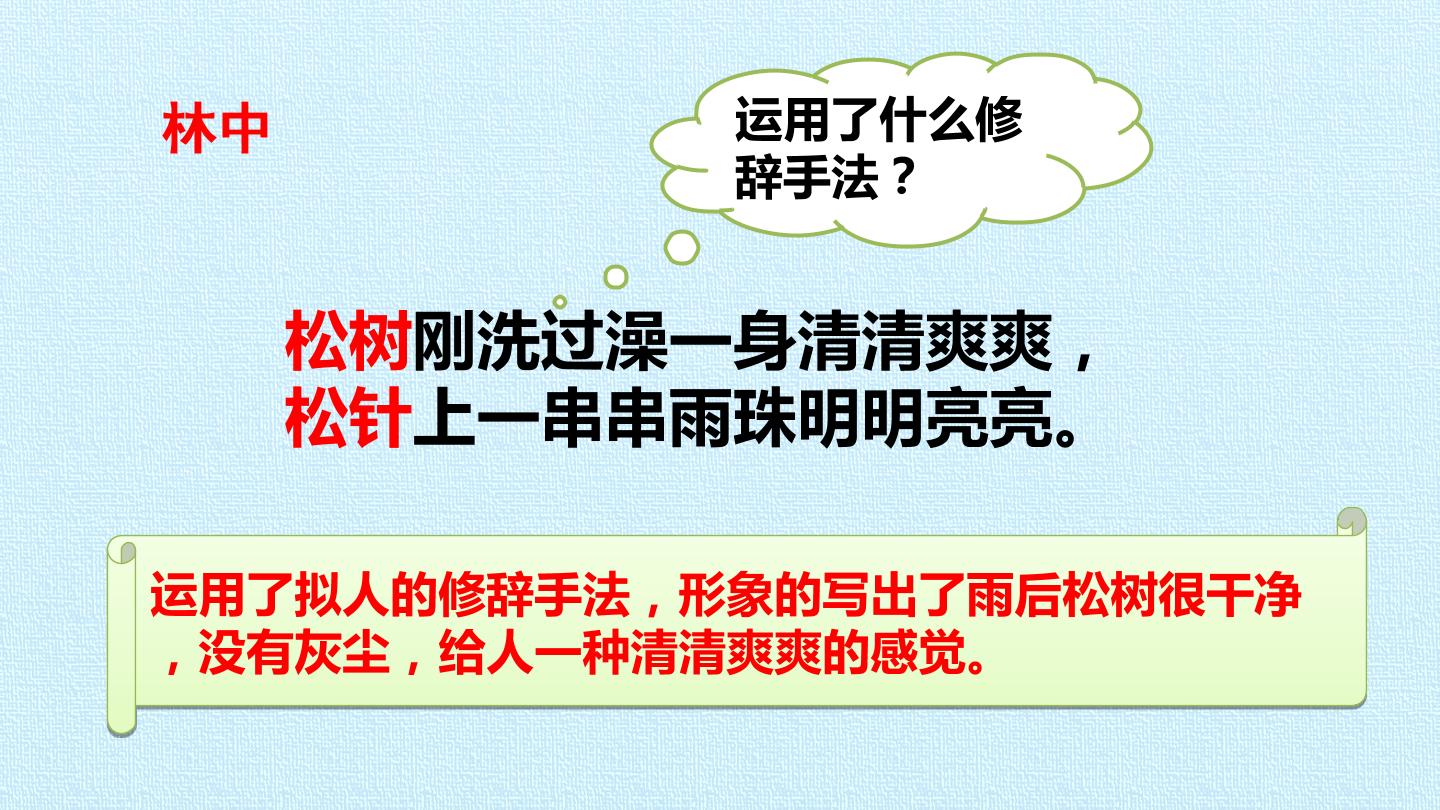 林中

运用了什么修辞手法？

松树刚洗过澡一身清清爽爽，
松针上一串串雨珠明明亮亮。

运用了拟人的修辞手法，形象的写出了雨后松树很干净，没有灰尘，给人一种清清爽爽的感觉。